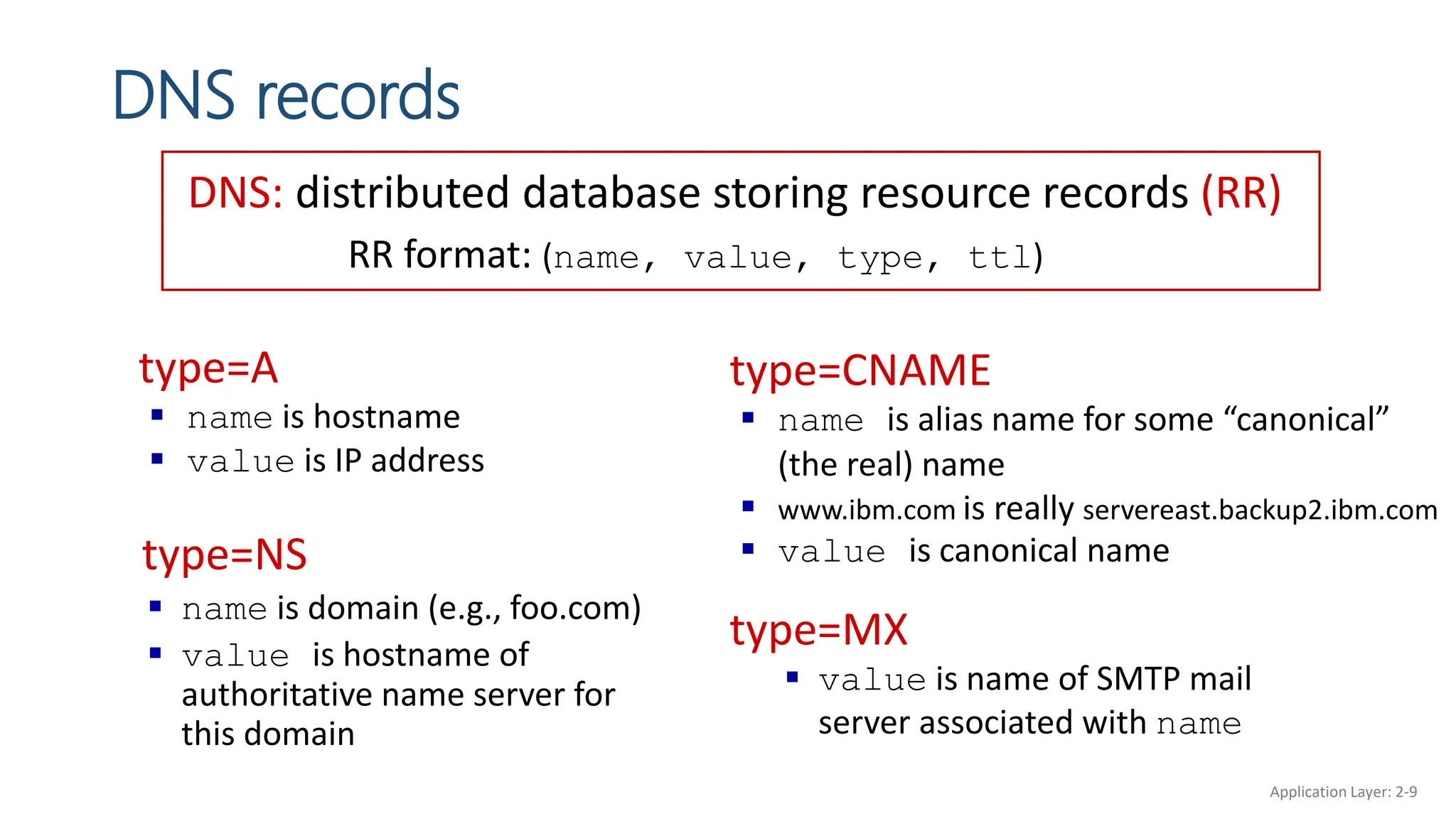 DNS records

DNS: distributed database storing resource records (RR)

RR format: (name, value, type, ttl)

type=A
▪ name is hostname
▪ value is IP address

type=NS
▪ name is domain (e.g., foo.com)
▪ value is hostname of authoritative name server for this domain

type=CNAME
▪ name is alias name for some “canonical” (the real) name
▪ www.ibm.com is really servereast.backup2.ibm.com
▪ value is canonical name

type=MX
▪ value is name of SMTP mail server associated with name

Application Layer: 2-9